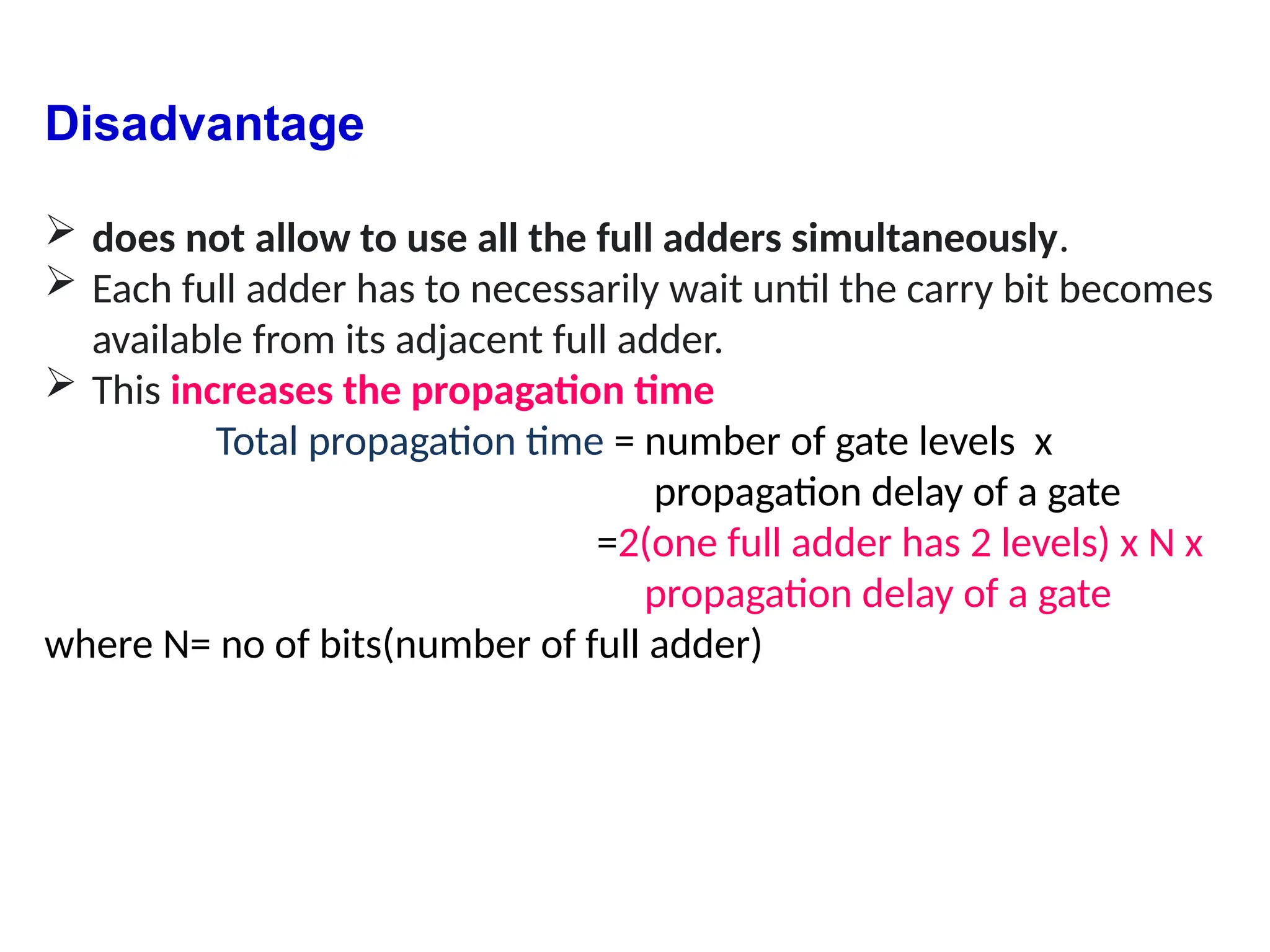 Disadvantage

➢ does not allow to use all the full adders simultaneously.
➢ Each full adder has to necessarily wait until the carry bit becomes available from its adjacent full adder.
➢ This increases the propagation time

Total propagation time = number of gate levels x propagation delay of a gate
=2(one full adder has 2 levels) x N x propagation delay of a gate

where N= no of bits(number of full adder)